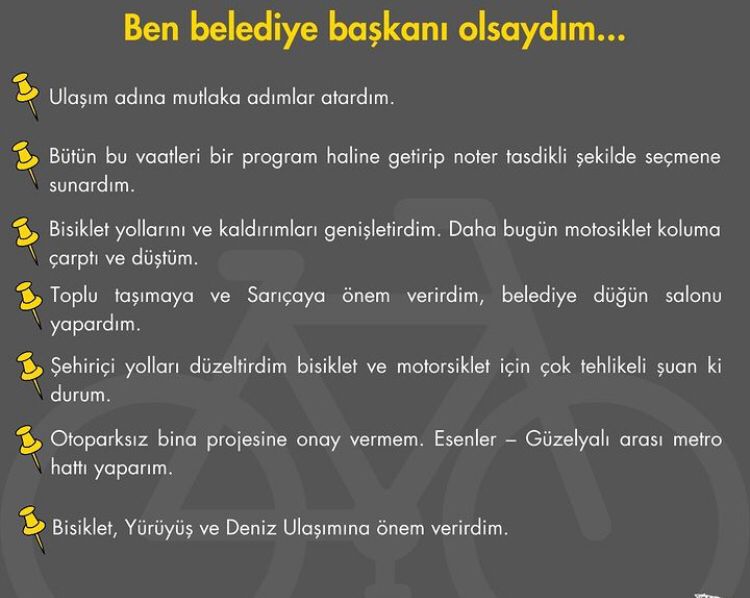 Ben belediye başkanı olsaydım...

Ulaşım adına mutlaka adımlar atardım.

Bütün bu vaatleri bir program haline getirip noter tasdikli şekilde seçmene sunardım.

Bisiklet yollarını ve kaldırımları genişletirdim. Daha bugün motosiklet koluma çarptı ve düştüm.

Toplu taşımaya ve Sarıçaya önem verirdim, belediye düğün salonu yapardım.

Şehiriçi yolları düzeltirdim bisiklet ve motorsiklet için çok tehlikeli şuan ki durum.

Otoparksız bina projesine onay vermem. Esenler – Güzelyalı arası metro hattı yaparım.

Bisiklet, Yürüyüş ve Deniz Ulaşımına önem verirdim.